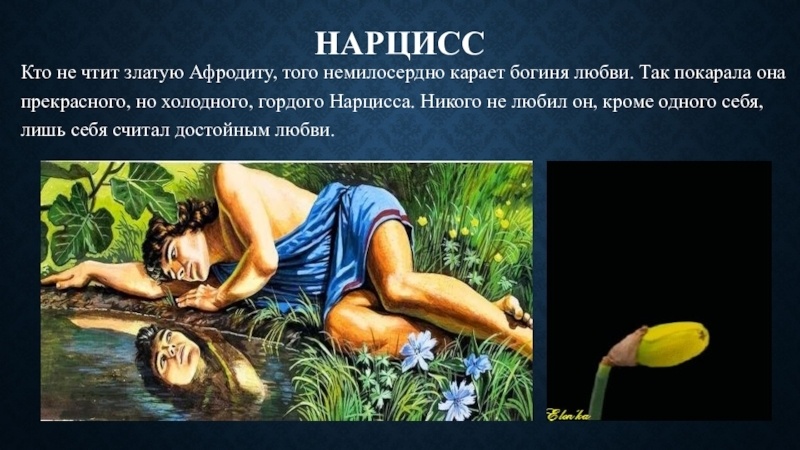 НАРЦИСС

Кто не чтит златую Афродиту, того немилосердно карает богиня любви. Так покарала она прекрасного, но холодного, гордого Нарцисса. Никого не любил он, кроме одного себя, лишь себя считал достойным любви.

Elen'ka